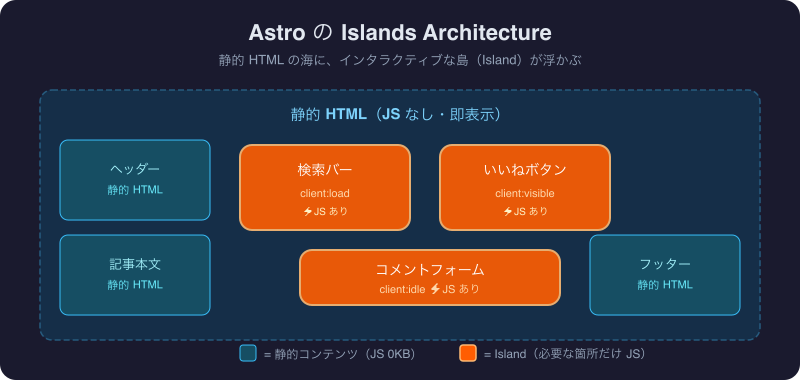 Astro の Islands Architecture

静的 HTML の海に、インタラクティブな島（Island）が浮かぶ

静的 HTML（JS なし・即表示）

ヘッダー
静的 HTML

検索バー
client:load
⚡JS あり

いいねボタン
client:visible
⚡JS あり

記事本文
静的 HTML

コメントフォーム
client:idle ⚡JS あり

フッター
静的 HTML

= 静的コンテンツ（JS 0KB）

= Island（必要な箇所だけ JS）